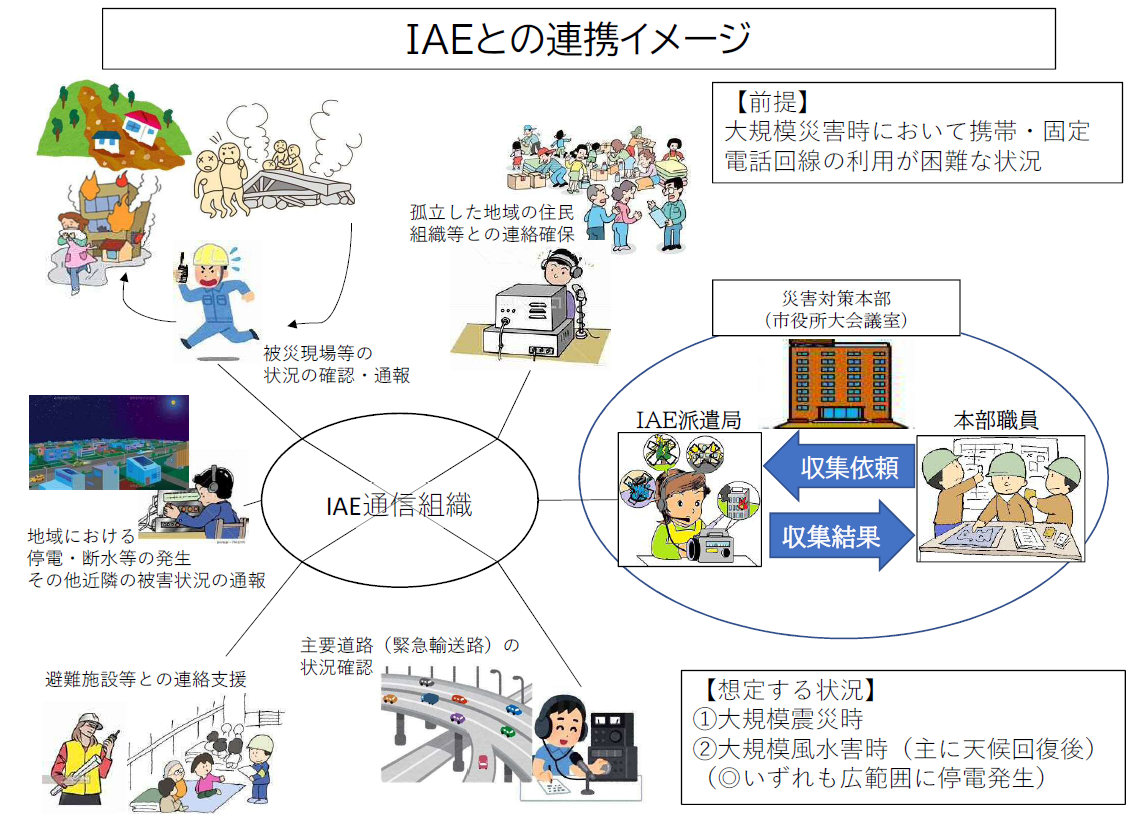 IAEとの連携イメージ

【前提】
大規模災害時において携帯・固定電話回線の利用が困難な状況

孤立した地域の住民組織等との連絡確保

被災現場等の状況の確認・通報

災害対策本部
（市役所大会議室）

IAE派遣局

本部職員

収集依頼

収集結果

IAE通信組織

地域における
停電・断水等の発生
その他近隣の被害状況の通報

主要道路（緊急輸送路）の状況確認

避難施設等との連絡支援

【想定する状況】
①大規模震災時
②大規模風水害時（主に天候回復後）
（◎いずれも広範囲に停電発生）